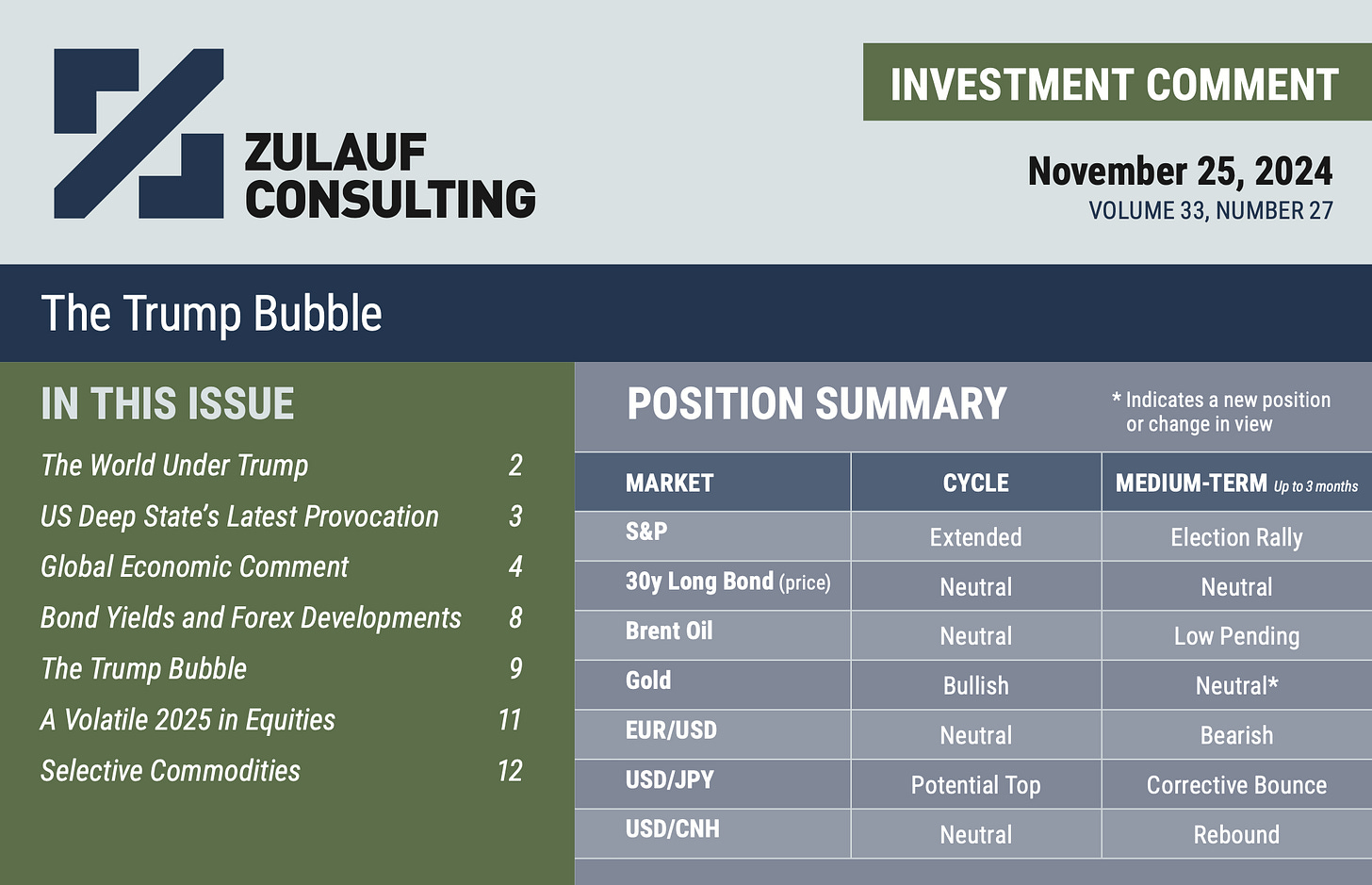 ZULAUF CONSULTING

INVESTMENT COMMENT

November 25, 2024
VOLUME 33, NUMBER 27

The Trump Bubble

IN THIS ISSUE

The World Under Trump 2
US Deep State's Latest Provocation 3
Global Economic Comment 4
Bond Yields and Forex Developments 8
The Trump Bubble 9
A Volatile 2025 in Equities 11
Selective Commodities 12

POSITION SUMMARY

* Indicates a new position or change in view

| MARKET | CYCLE | MEDIUM-TERM Up to 3 months |
|---|---|---|
| S&P | Extended | Election Rally |
| 30y Long Bond (price) | Neutral | Neutral |
| Brent Oil | Neutral | Low Pending |
| Gold | Bullish | Neutral* |
| EUR/USD | Neutral | Bearish |
| USD/JPY | Potential Top | Corrective Bounce |
| USD/CNH | Neutral | Rebound |